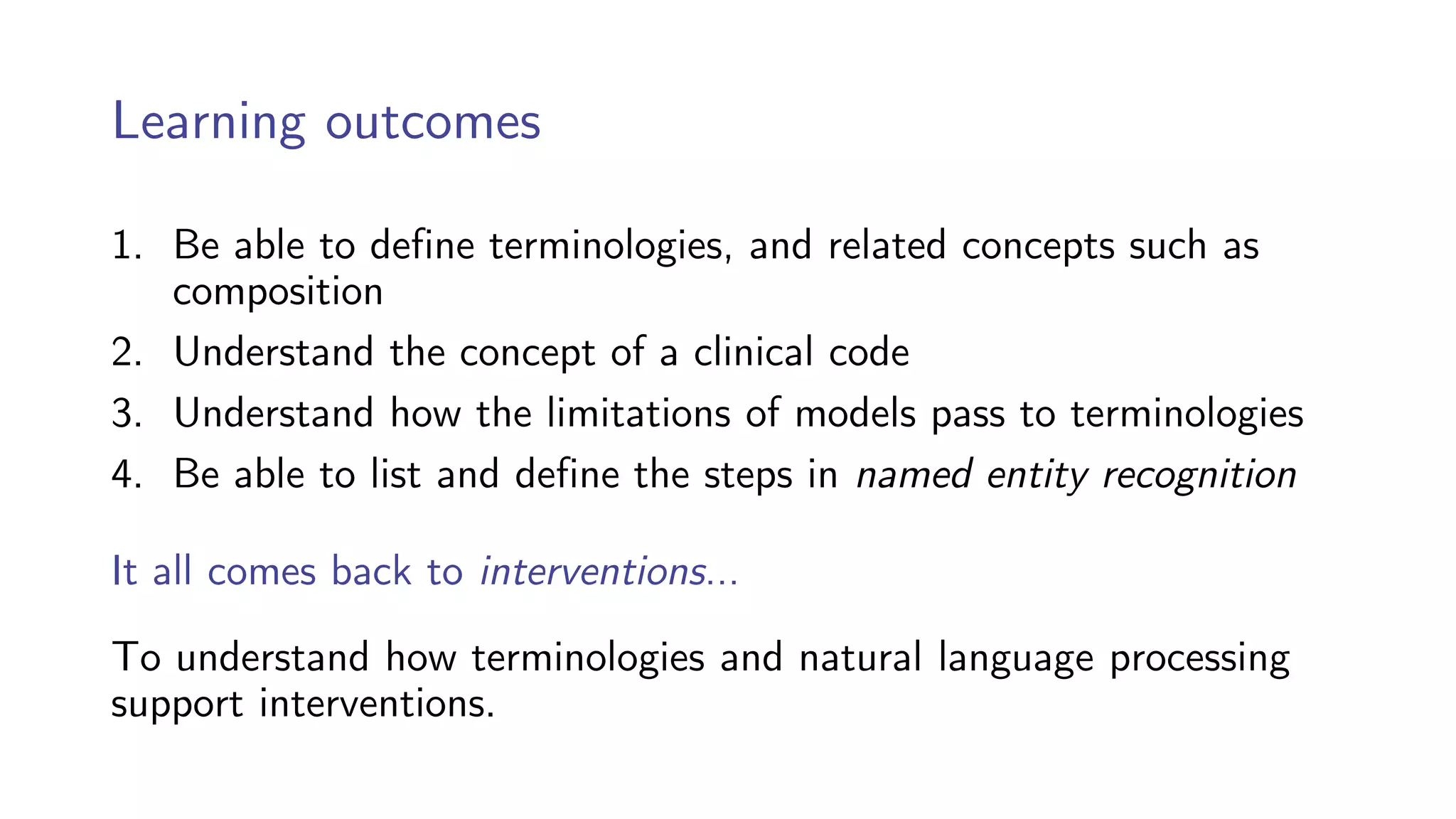 Learning outcomes

1. Be able to define terminologies, and related concepts such as composition
2. Understand the concept of a clinical code
3. Understand how the limitations of models pass to terminologies
4. Be able to list and define the steps in named entity recognition

It all comes back to interventions...

To understand how terminologies and natural language processing support interventions.